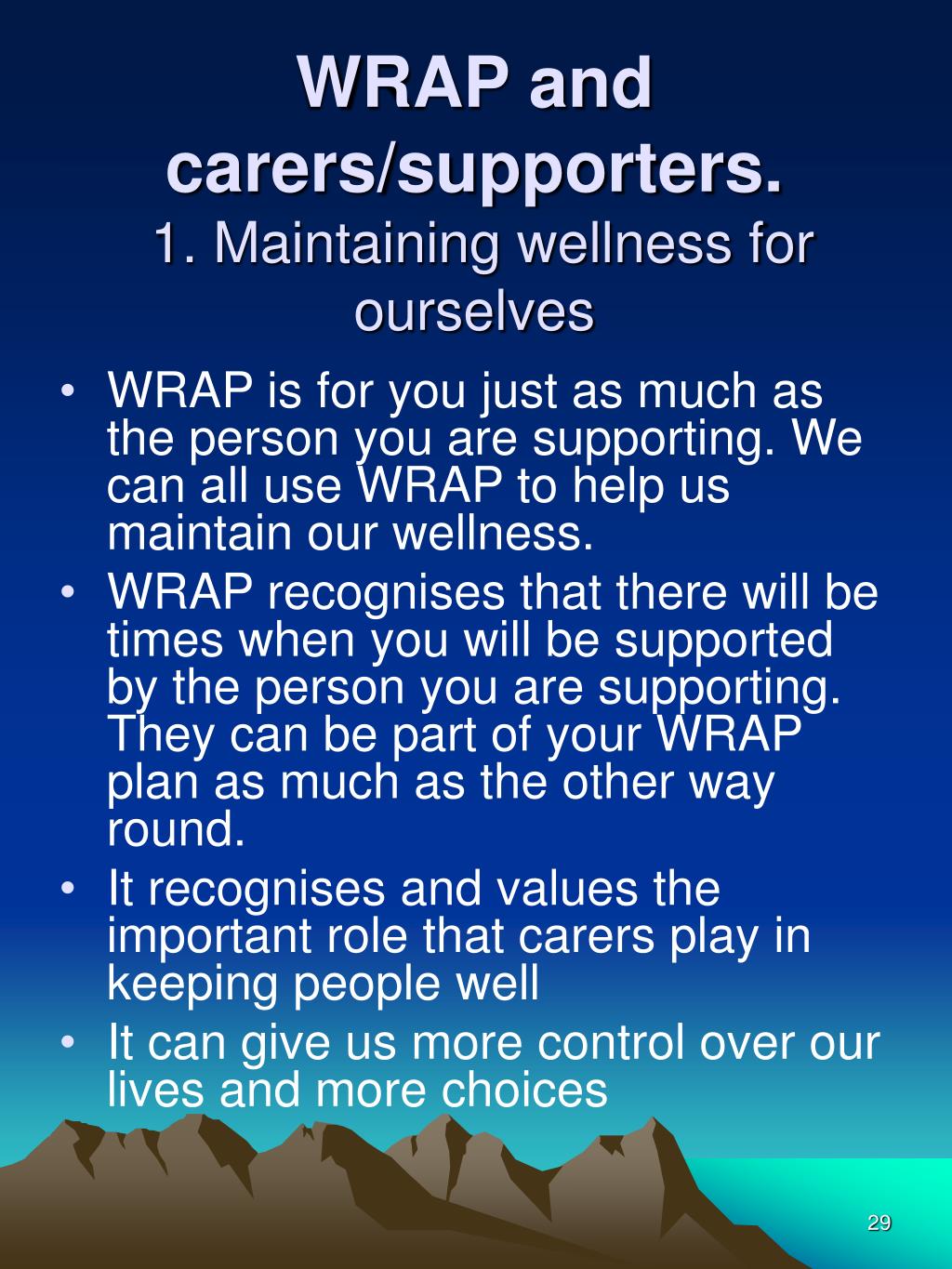 WRAP and carers/supporters.
1. Maintaining wellness for ourselves

• WRAP is for you just as much as the person you are supporting. We can all use WRAP to help us maintain our wellness.
• WRAP recognises that there will be times when you will be supported by the person you are supporting. They can be part of your WRAP plan as much as the other way round.
• It recognises and values the important role that carers play in keeping people well
• It can give us more control over our lives and more choices

29